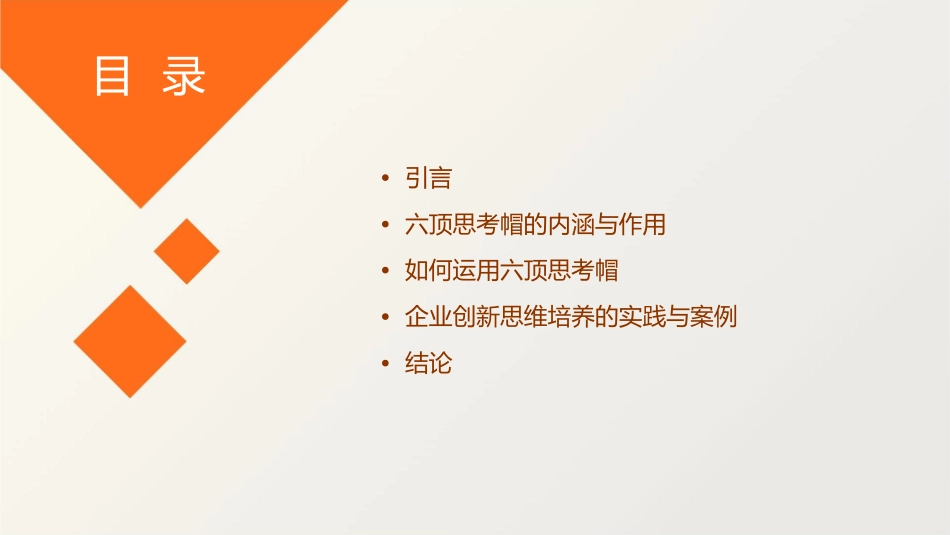 目 录

• 引言
• 六顶思考帽的内涵与作用
• 如何运用六顶思考帽
• 企业创新思维培养的实践与案例
• 结论